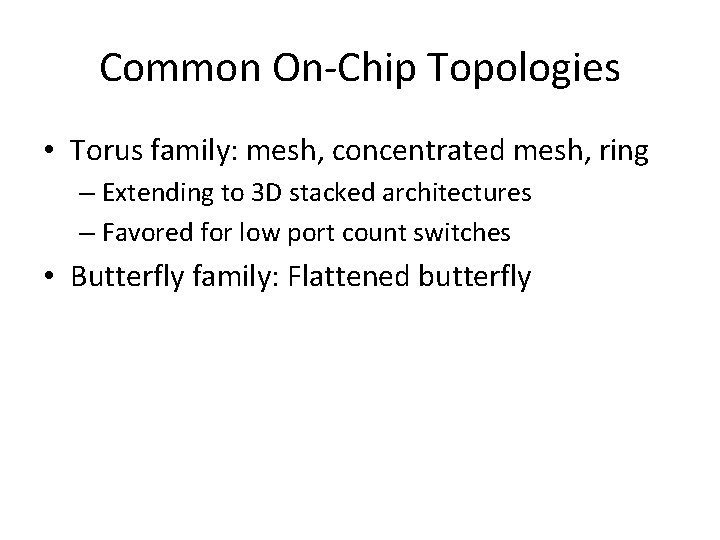 Common On-Chip Topologies

• Torus family: mesh, concentrated mesh, ring
– Extending to 3D stacked architectures
– Favored for low port count switches
• Butterfly family: Flattened butterfly